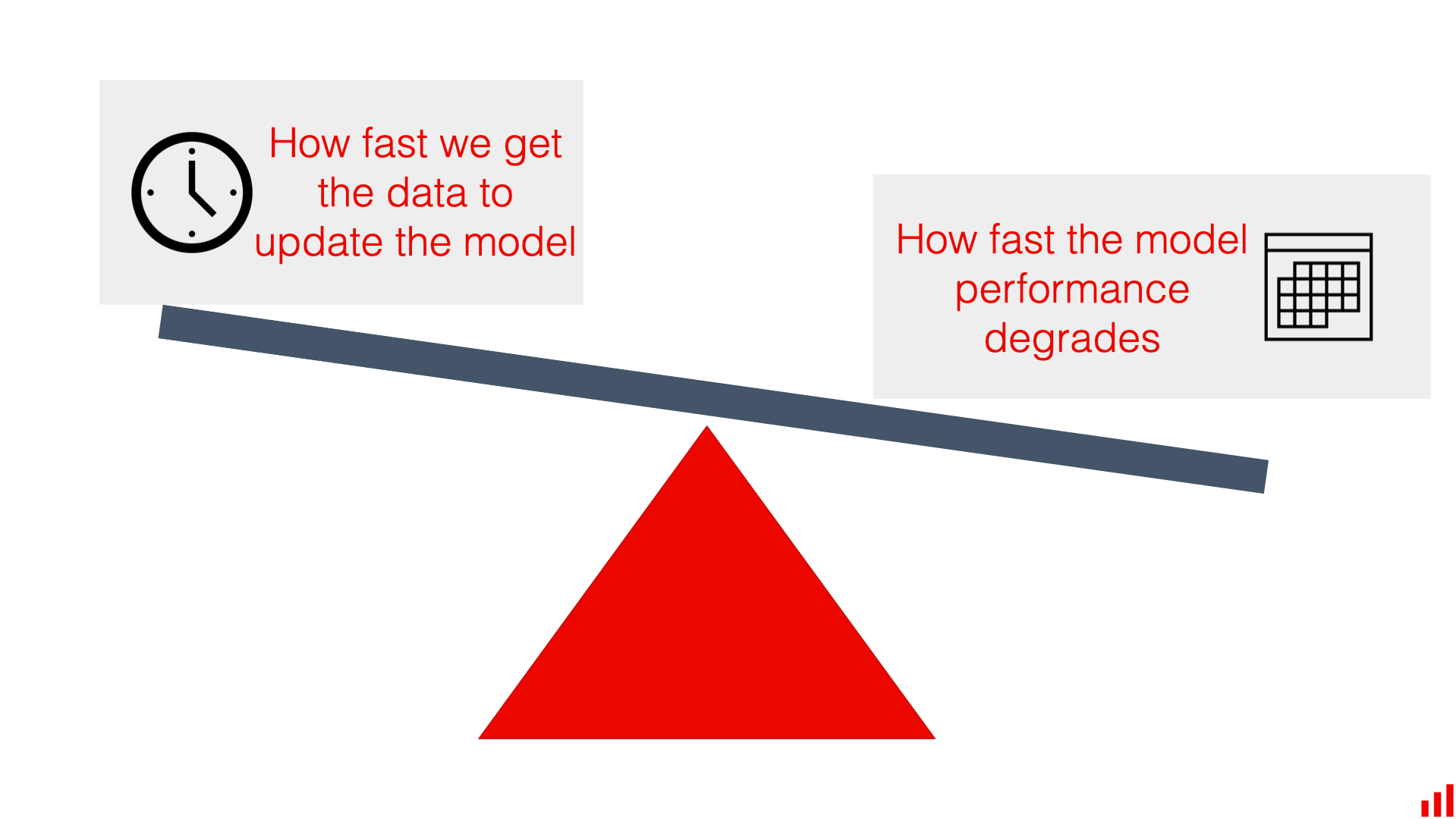 How fast we get the data to update the model

How fast the model performance degrades